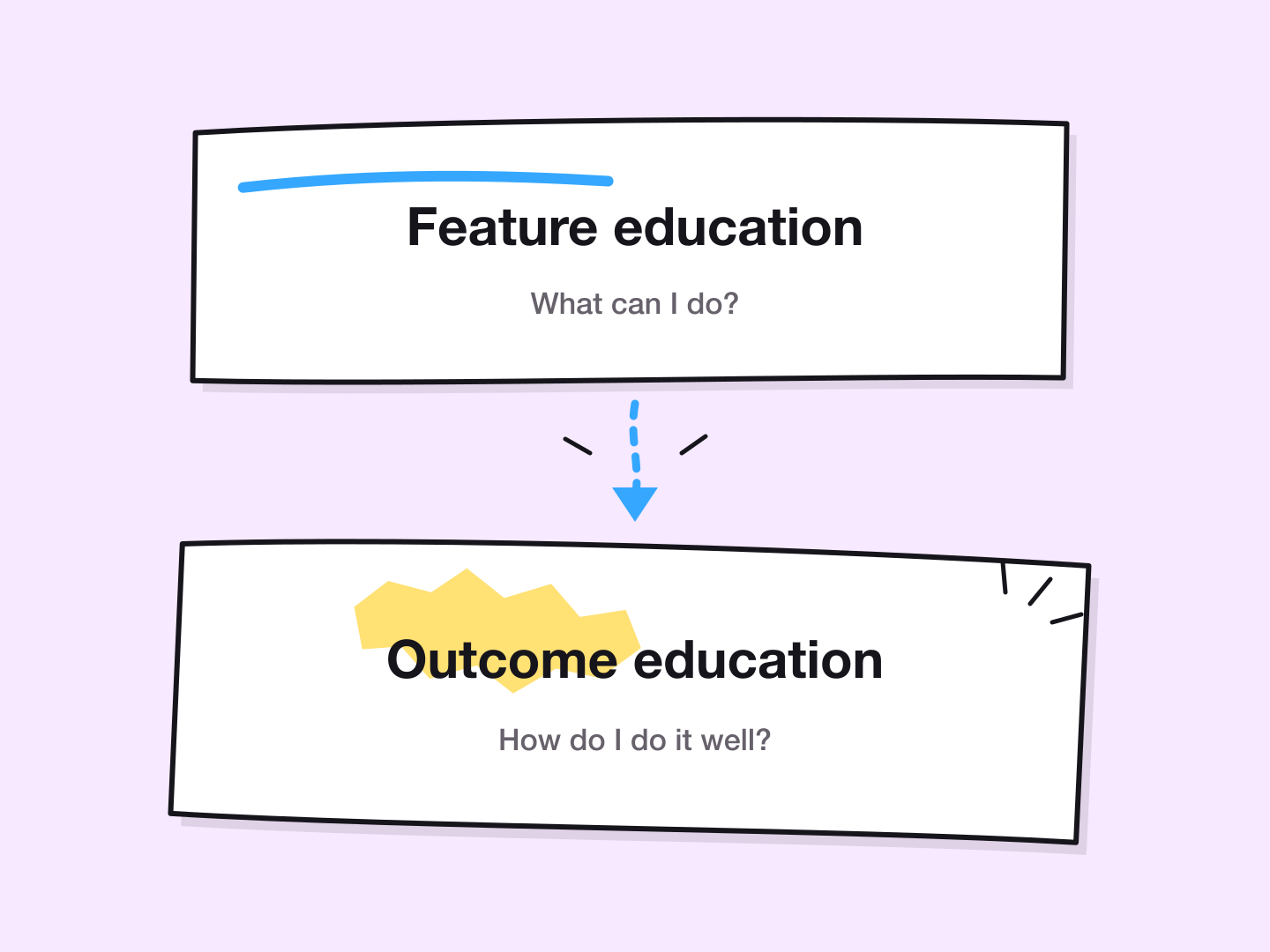 Feature education

What can I do?

Outcome education

How do I do it well?